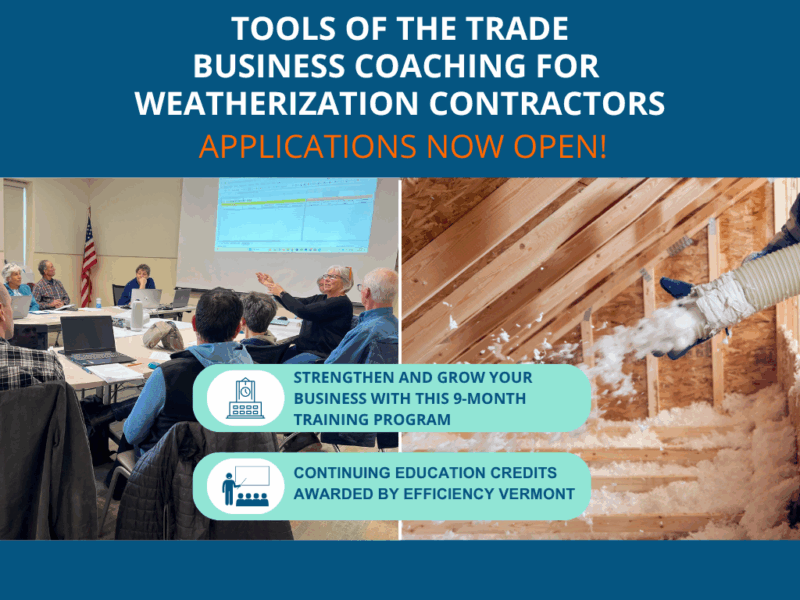 TOOLS OF THE TRADE
BUSINESS COACHING FOR WEATHERIZATION CONTRACTORS
APPLICATIONS NOW OPEN!

STRENGTHEN AND GROW YOUR BUSINESS WITH THIS 9-MONTH TRAINING PROGRAM

CONTINUING EDUCATION CREDITS AWARDED BY EFFICIENCY VERMONT